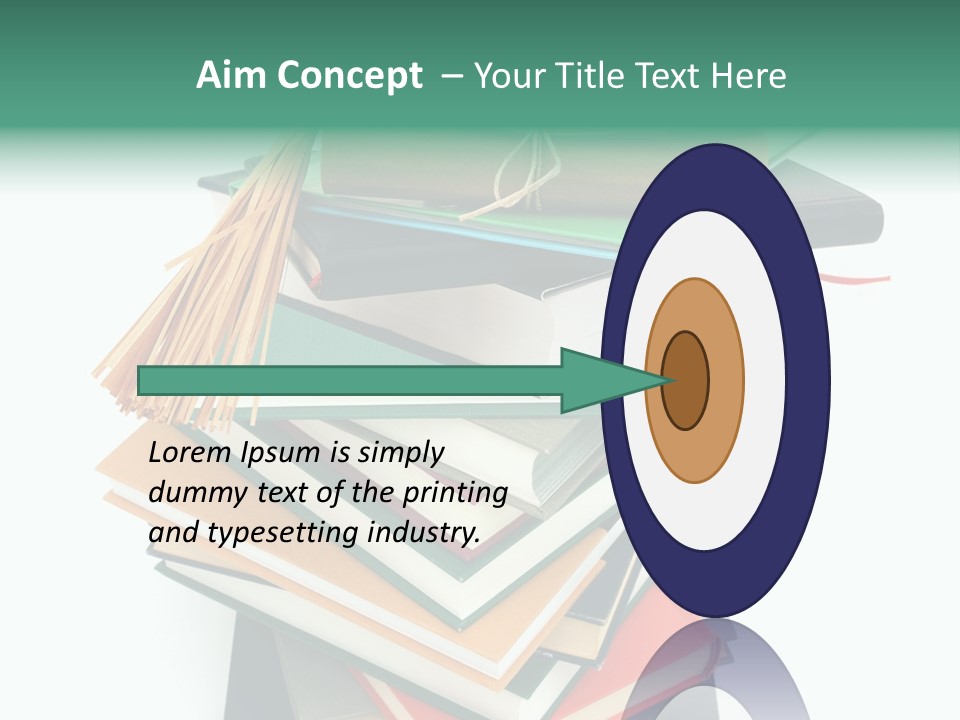 Aim Concept – Your Title Text Here

Lorem Ipsum is simply dummy text of the printing and typesetting industry.